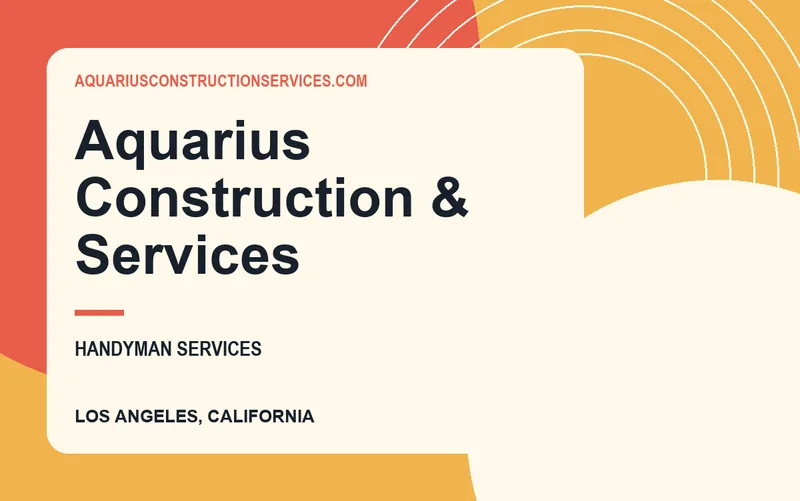 AQUARIUSCONSTRUCTIONSERVICES.COM

Aquarius Construction & Services

HANDYMAN SERVICES

LOS ANGELES, CALIFORNIA